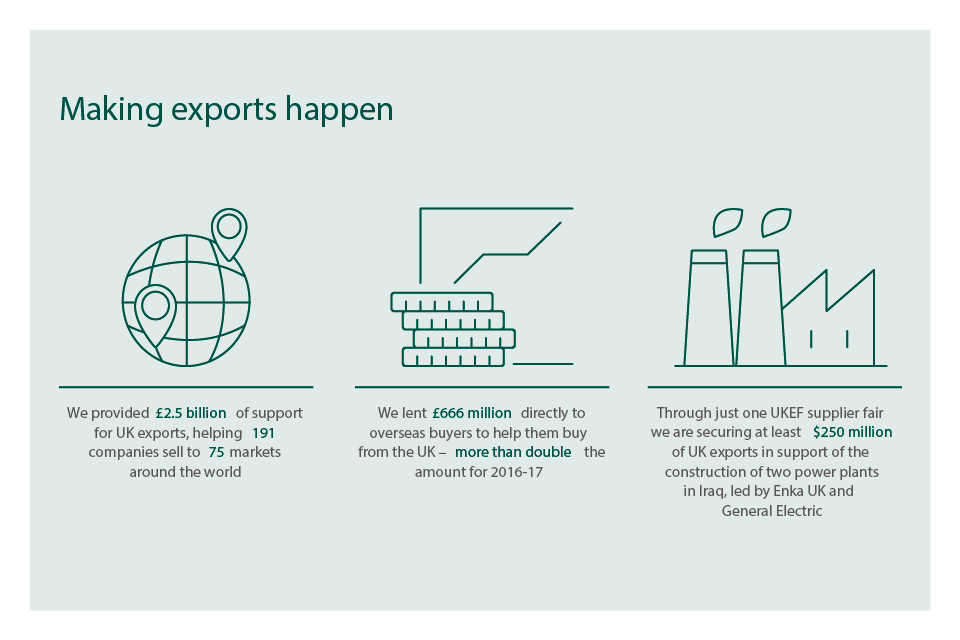 Making exports happen

We provided £2.5 billion of support for UK exports, helping 191 companies sell to 75 markets around the world

We lent £666 million directly to overseas buyers to help them buy from the UK – more than double the amount for 2016-17

Through just one UKEF supplier fair we are securing at least $250 million of UK exports in support of the construction of two power plants in Iraq, led by Enka UK and General Electric